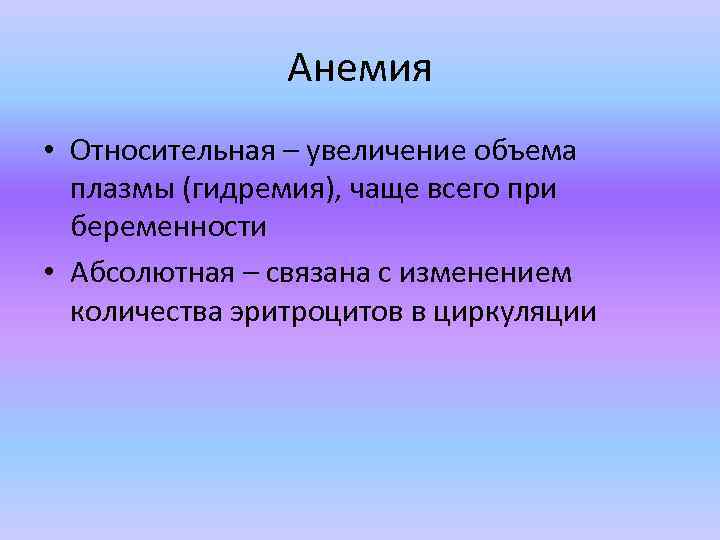 Анемия

• Относительная – увеличение объема плазмы (гидремия), чаще всего при беременности
• Абсолютная – связана с изменением количества эритроцитов в циркуляции